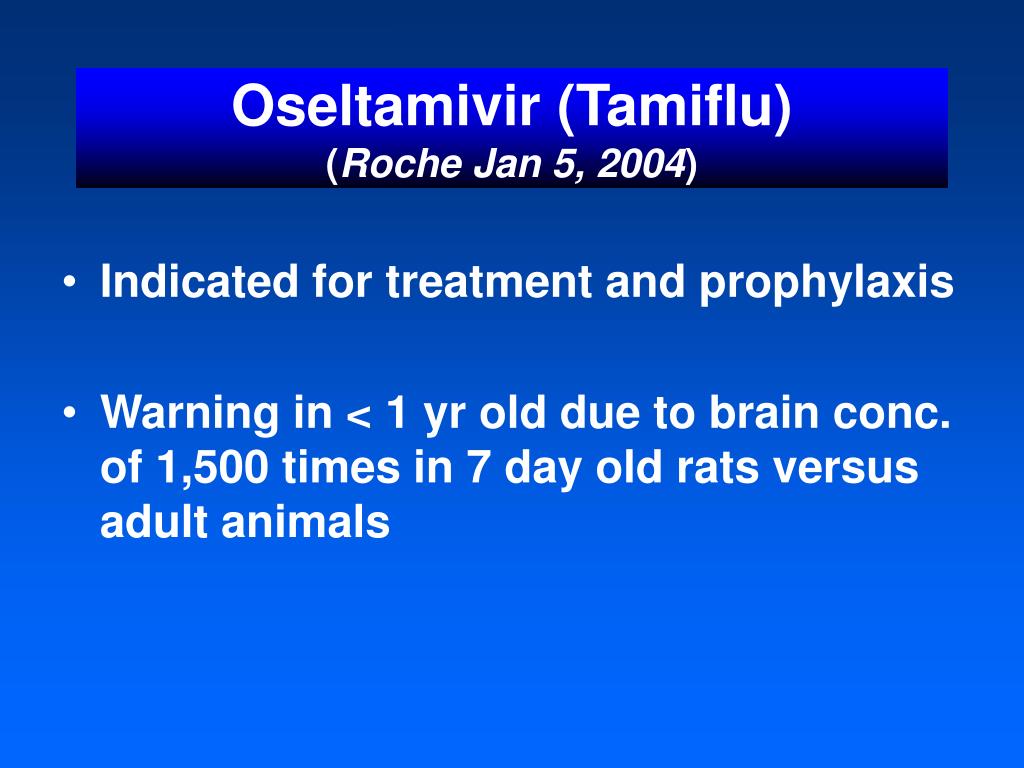 Oseltamivir (Tamiflu)
(Roche Jan 5, 2004)

• Indicated for treatment and prophylaxis

• Warning in < 1 yr old due to brain conc. of 1,500 times in 7 day old rats versus adult animals